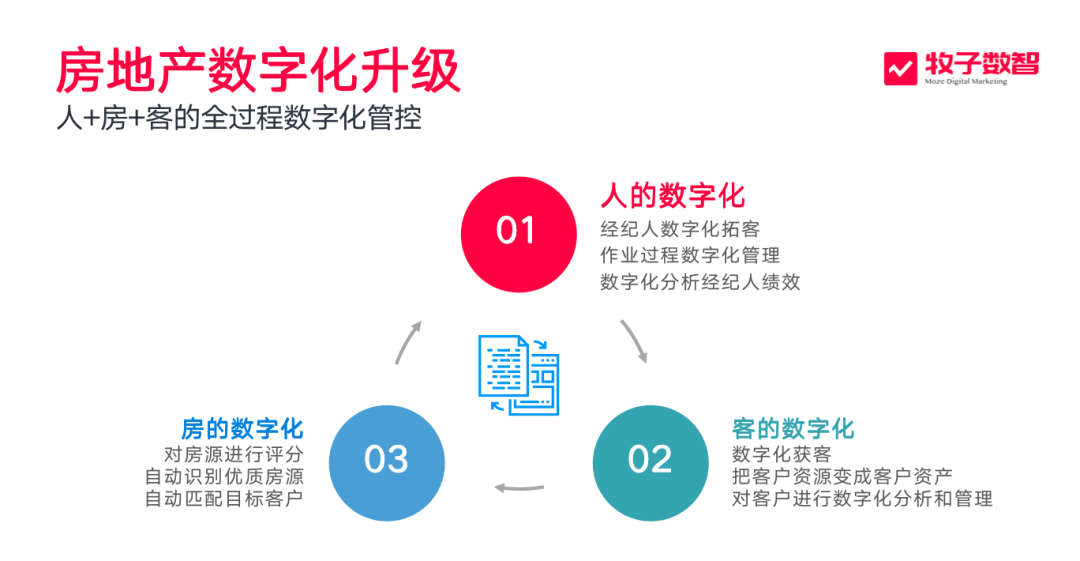 房地产数字化升级
人+房+客的全过程数字化管控

牧子数智
Moze Digital Marketing

01
人的数字化
经纪人数字化拓客
作业过程数字化管理
数字化分析经纪人绩效

02
客的数字化
数字化获客
把客户资源变成客户资产
对客户进行数字化分析和管理

03
房的数字化
对房源进行评分
自动识别优质房源
自动匹配目标客户